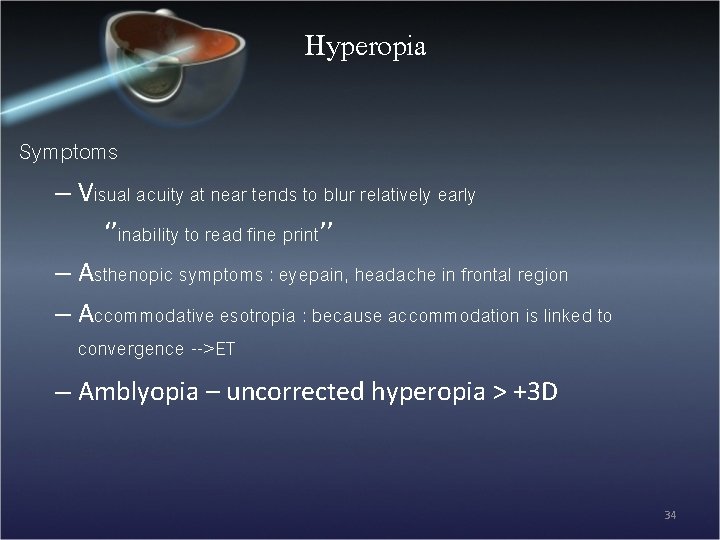 Hyperopia

Symptoms

– Visual acuity at near tends to blur relatively early

"inability to read fine print"

– Asthenopic symptoms : eyepain, headache in frontal region

– Accommodative esotropia : because accommodation is linked to convergence -->ET

– Amblyopia – uncorrected hyperopia > +3D

34